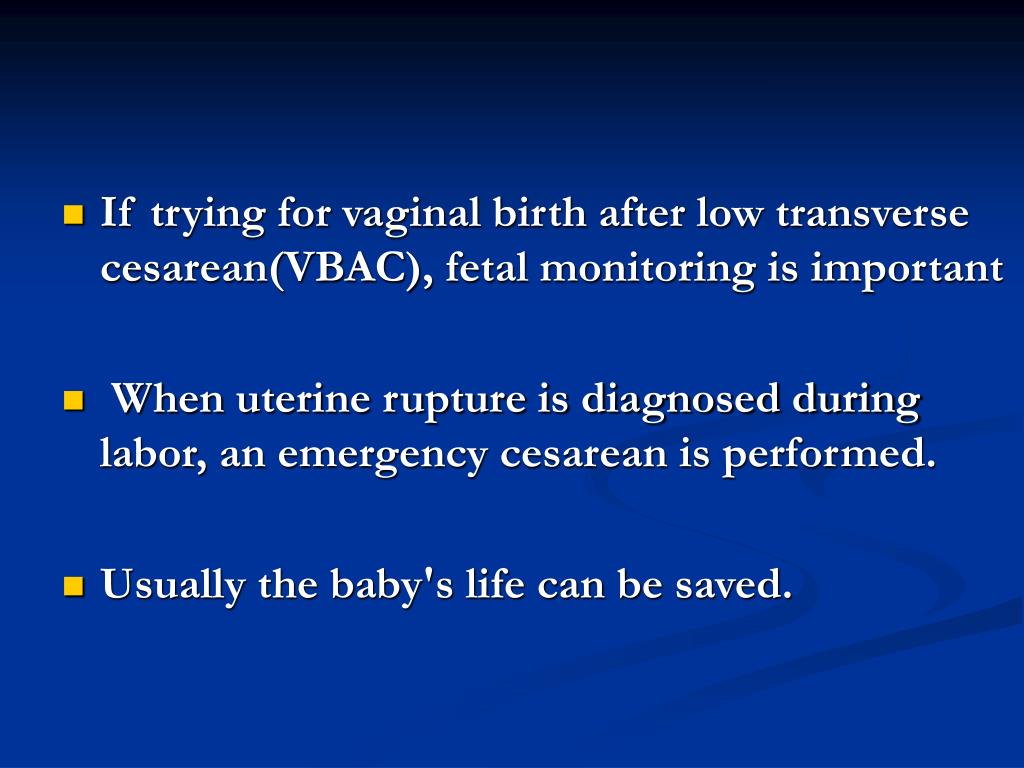 If trying for vaginal birth after low transverse cesarean(VBAC), fetal monitoring is important

When uterine rupture is diagnosed during labor, an emergency cesarean is performed.

Usually the baby's life can be saved.